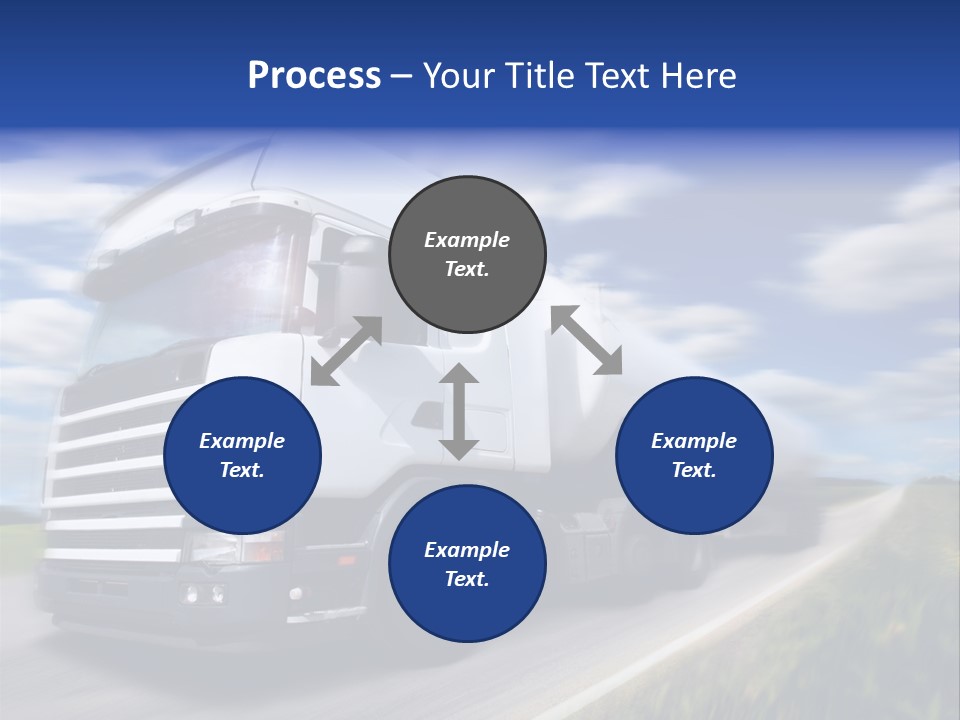 Process – Your Title Text Here

Example Text.

Example Text.

Example Text.

Example Text.